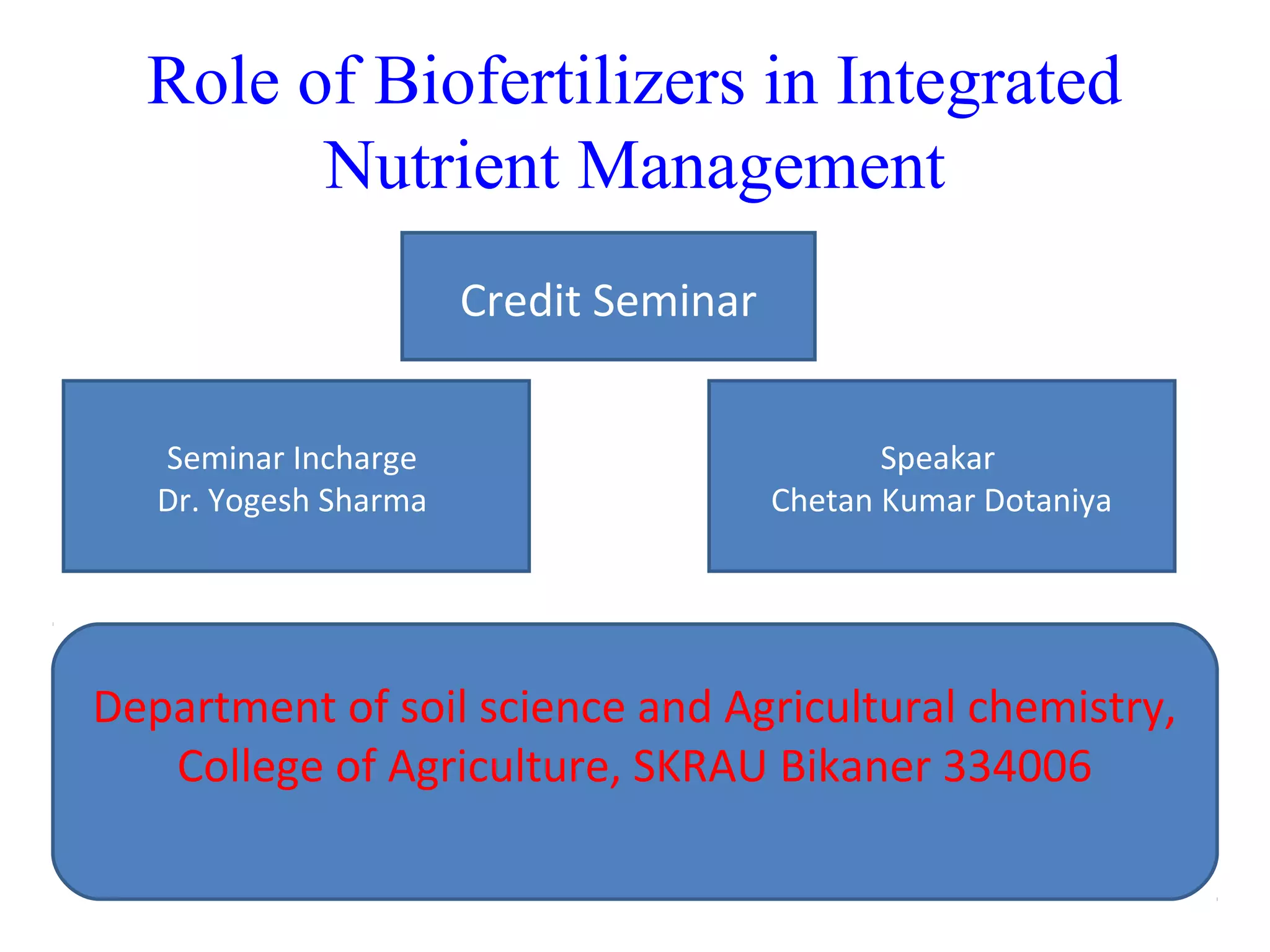 Role of Biofertilizers in Integrated Nutrient Management

Credit Seminar

Seminar Incharge
Dr. Yogesh Sharma

Speakar
Chetan Kumar Dotaniya

Department of soil science and Agricultural chemistry, College of Agriculture, SKRAU Bikaner 334006